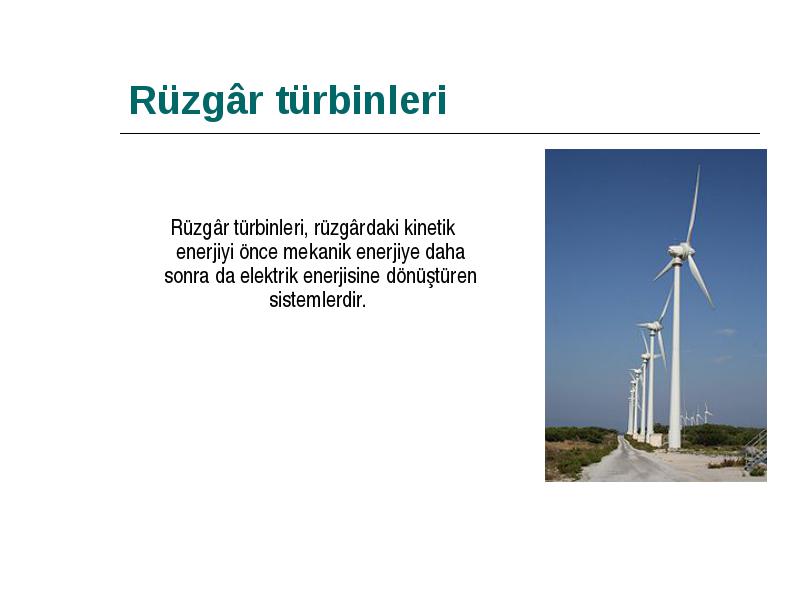 Rüzgâr türbinleri

Rüzgâr türbinleri, rüzgârdaki kinetik enerjiyi önce mekanik enerjiye daha sonra da elektrik enerjisine dönüştüren sistemlerdir.